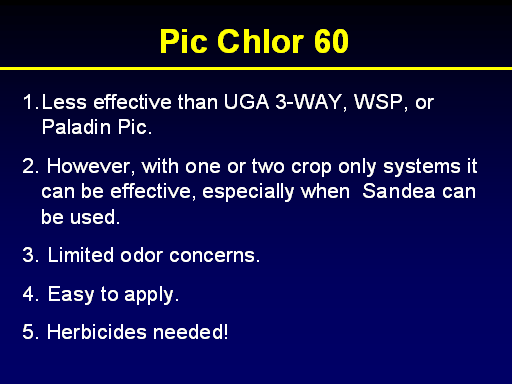 Pic Chlor 60

1. Less effective than UGA 3-WAY, WSP, or Paladin Pic.

2. However, with one or two crop only systems it can be effective, especially when Sandea can be used.

3. Limited odor concerns.

4. Easy to apply.

5. Herbicides needed!